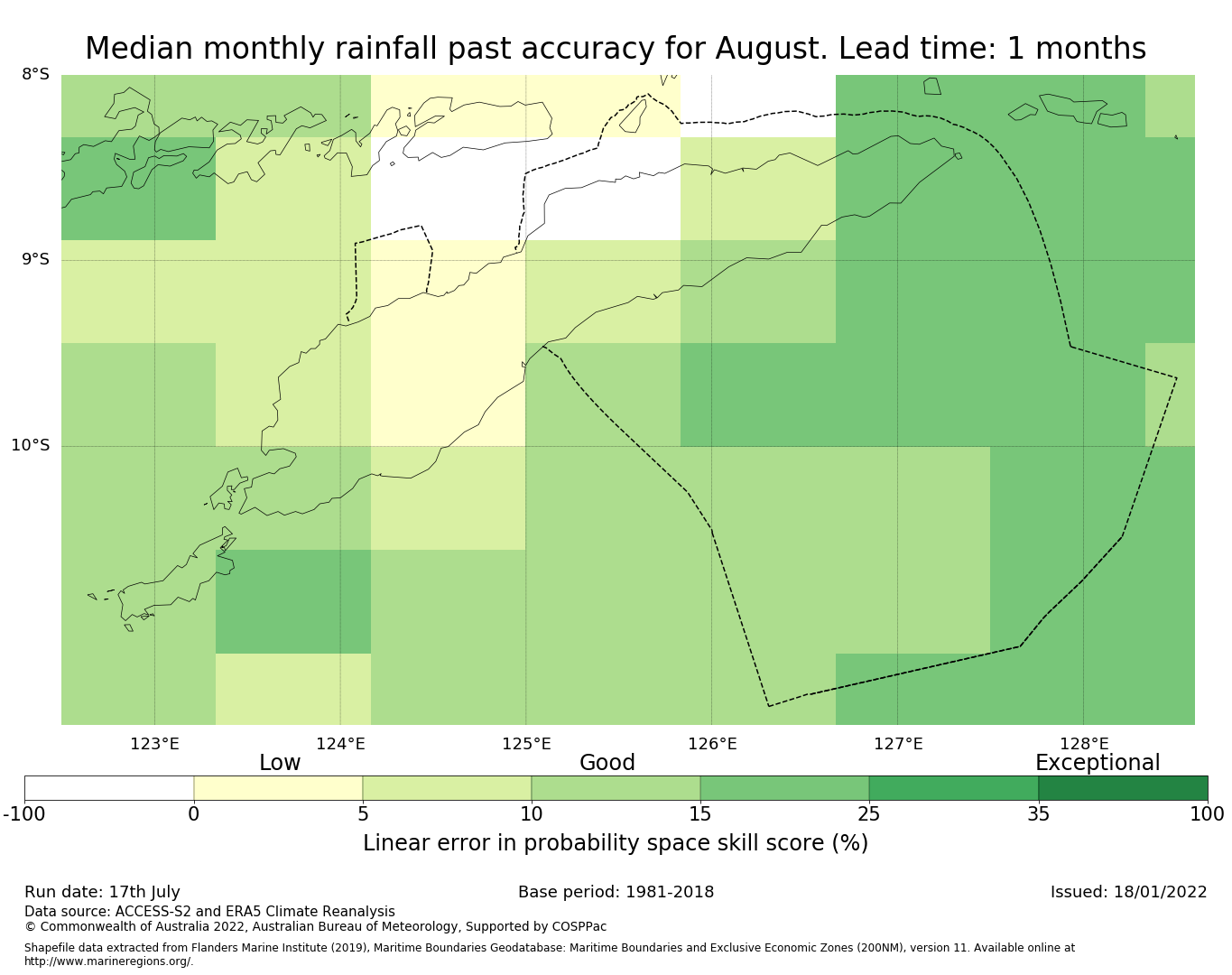 Median monthly rainfall past accuracy for August. Lead time: 1 months

8°S
9°S
10°S

123°E 124°E 125°E 126°E 127°E 128°E

Low Good Exceptional

-100 0 5 10 15 25 35 100

Linear error in probability space skill score (%)

Run date: 17th July
Base period: 1981-2018
Issued: 18/01/2022

Data source: ACCESS-S2 and ERA5 Climate Reanalysis
© Commonwealth of Australia 2022, Australian Bureau of Meteorology, Supported by COSPPac

Shapefile data extracted from Flanders Marine Institute (2019), Maritime Boundaries Geodatabase: Maritime Boundaries and Exclusive Economic Zones (200NM), version 11. Available online at http://www.marineregions.org/.